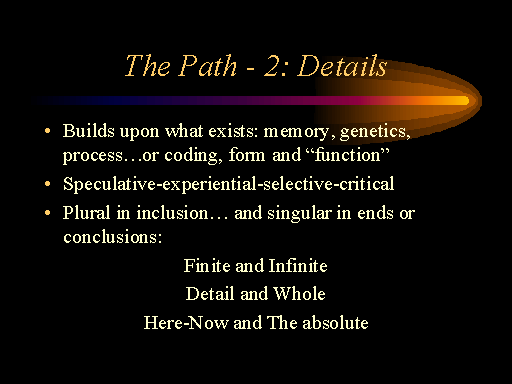 The Path - 2: Details

• Builds upon what exists: memory, genetics, process…or coding, form and “function”
• Speculative-experiential-selective-critical
• Plural in inclusion… and singular in ends or conclusions:

Finite and Infinite
Detail and Whole
Here-Now and The absolute